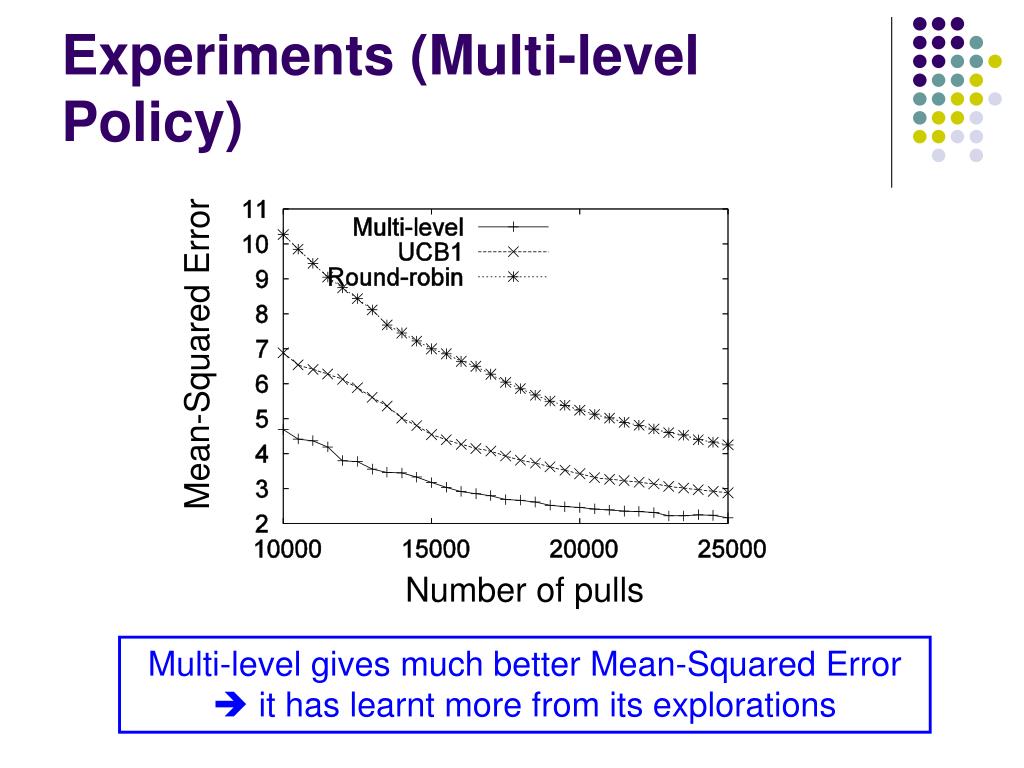 Experiments (Multi-level Policy)

Mean-Squared Error

11
10
9
8
7
6
5
4
3
2

Multi-level
UCB1
Round-robin

10000 15000 20000 25000

Number of pulls

Multi-level gives much better Mean-Squared Error
➔ it has learnt more from its explorations